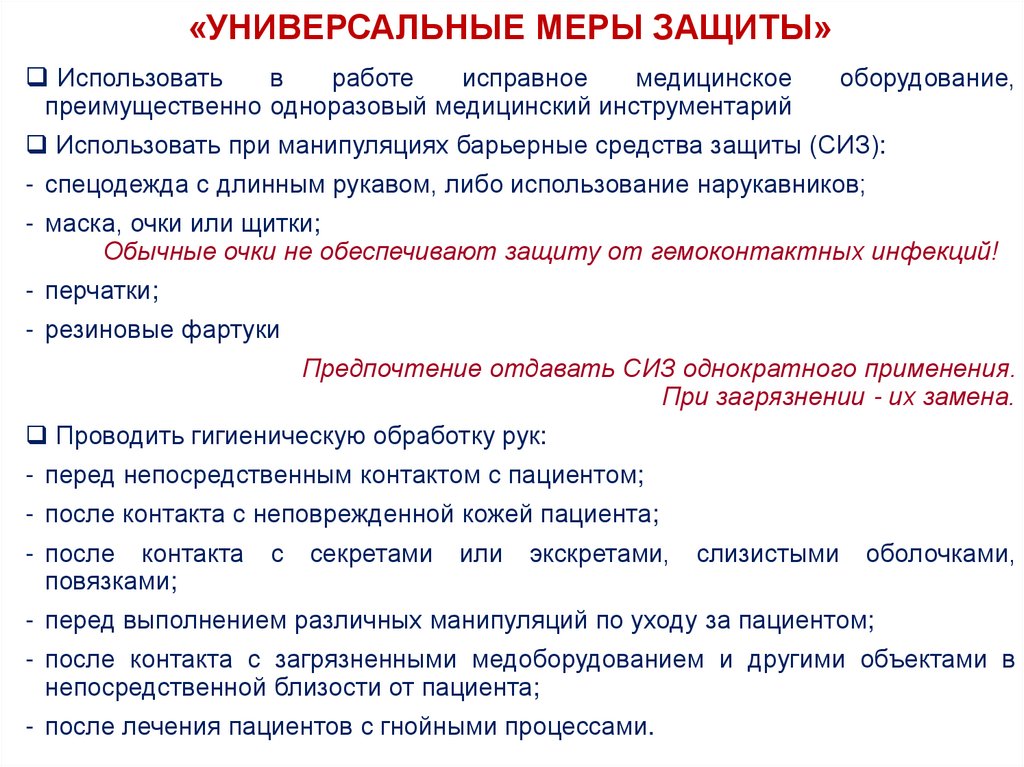 «УНИВЕРСАЛЬНЫЕ МЕРЫ ЗАЩИТЫ»

❑ Использовать в работе исправное медицинское оборудование, преимущественно одноразовый медицинский инструментарий

❑ Использовать при манипуляциях барьерные средства защиты (СИЗ):

- спецодежда с длинным рукавом, либо использование нарукавников;

- маска, очки или щитки;
Обычные очки не обеспечивают защиту от гемоконтактных инфекций!

- перчатки;

- резиновые фартуки

Предпочтение отдавать СИЗ однократного применения.
При загрязнении - их замена.

❑ Проводить гигиеническую обработку рук:

- перед непосредственным контактом с пациентом;

- после контакта с неповрежденной кожей пациента;

- после контакта с секретами или экскретами, слизистыми оболочками, повязками;

- перед выполнением различных манипуляций по уходу за пациентом;

- после контакта с загрязненными медоборудованием и другими объектами в непосредственной близости от пациента;

- после лечения пациентов с гнойными процессами.